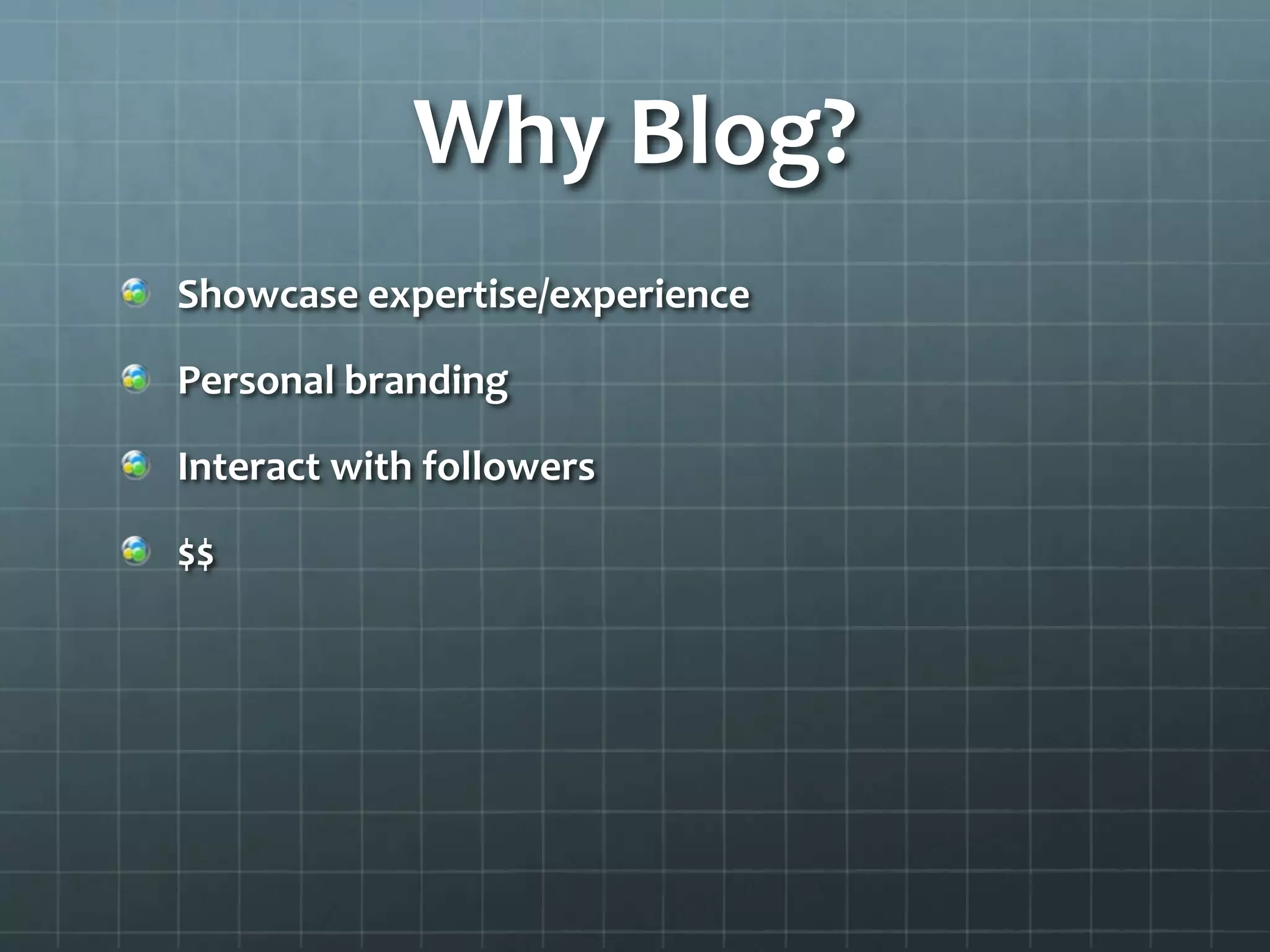 Why Blog?

Showcase expertise/experience

Personal branding

Interact with followers

\$\$